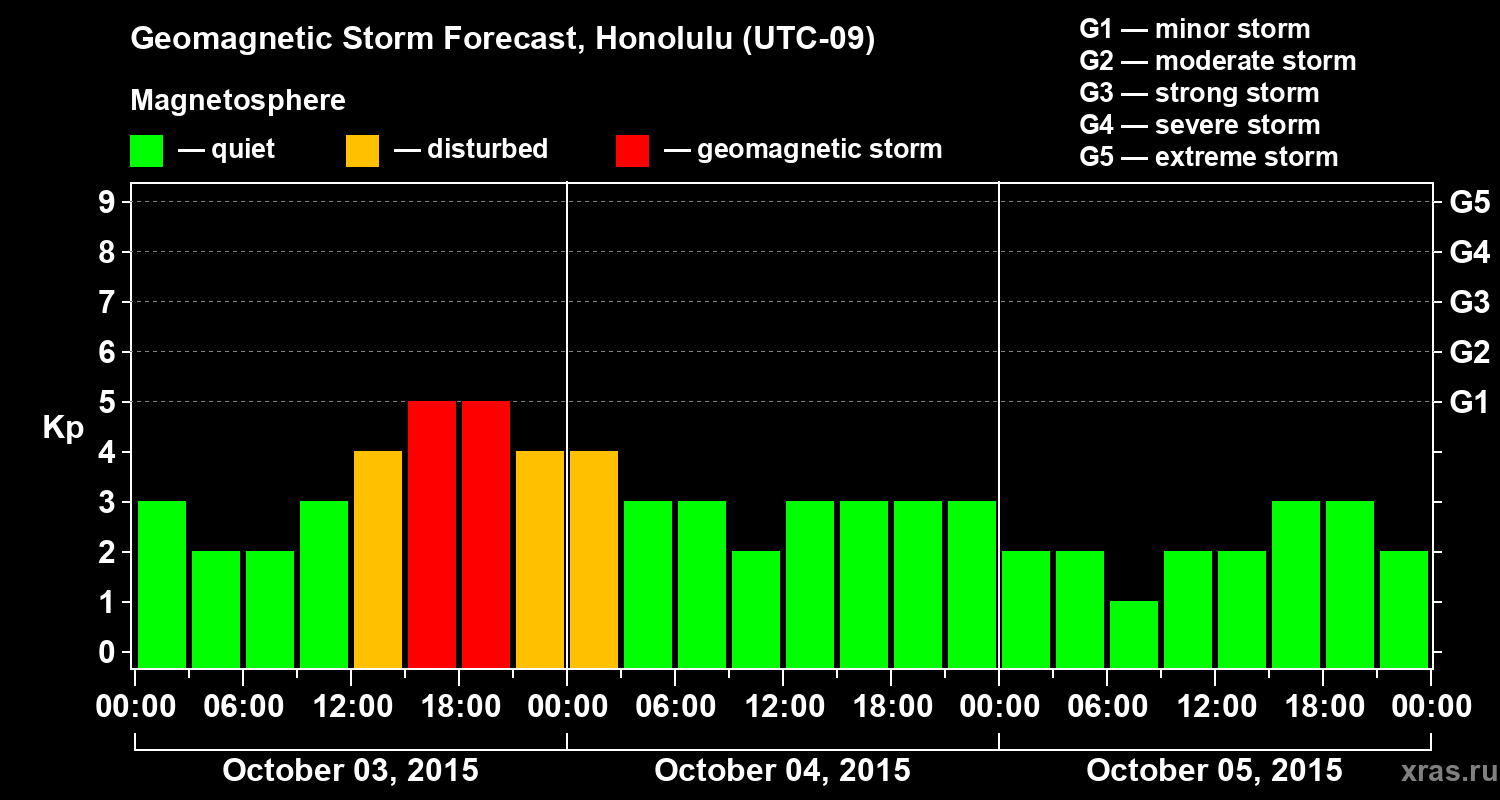 Geomagnetic Storm Forecast, Honolulu (UTC-09)

Magnetosphere

— quiet — disturbed — geomagnetic storm

G1 — minor storm
G2 — moderate storm
G3 — strong storm
G4 — severe storm
G5 — extreme storm

Kp

9
8
7
6
5
4
3
2
1
0

G5
G4
G3
G2
G1

00:00 06:00 12:00 18:00 00:00 06:00 12:00 18:00 00:00 06:00 12:00 18:00 00:00

October 03, 2015
October 04, 2015
October 05, 2015

xras.ru